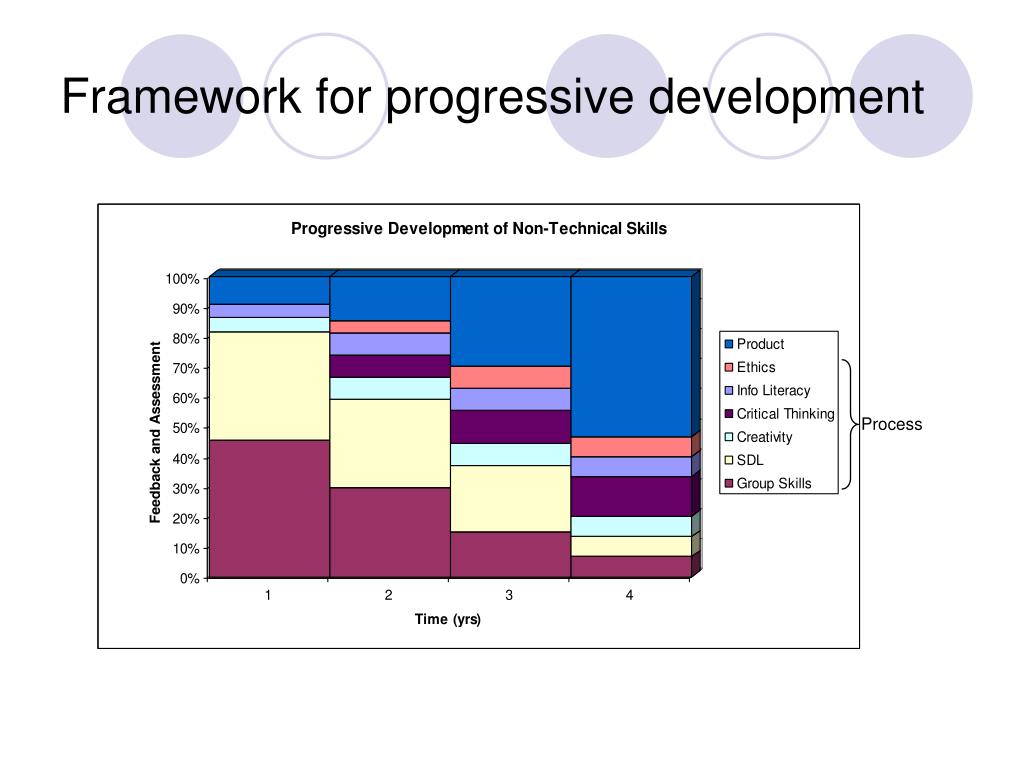 Framework for progressive development

Progressive Development of Non-Technical Skills

Feedback and Assessment

100%
90%
80%
70%
60%
50%
40%
30%
20%
10%
0%

1
2
3
4

Time (yrs)

Product
Ethics
Info Literacy
Critical Thinking
Creativity
SDL
Group Skills

Process